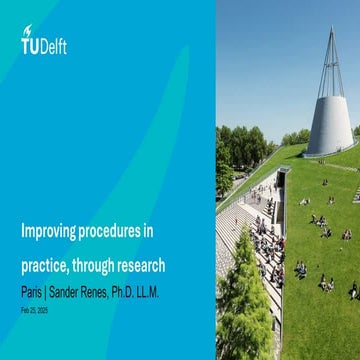 TUDelft

Improving procedures in practice, through research

Paris | Sander Renes, Ph.D. LL.M.

Feb 25, 2025